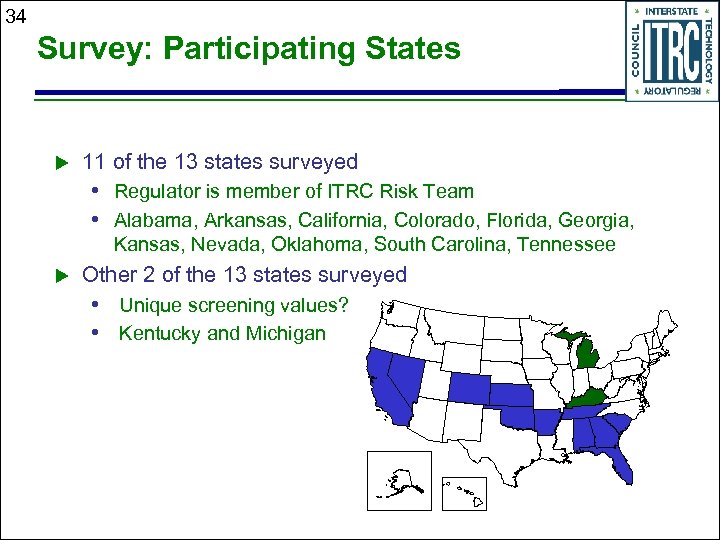 34

Survey: Participating States

INTERSTATE TECHNOLOGY REGULATORY COUNCIL ITRC

▶ 11 of the 13 states surveyed
• Regulator is member of ITRC Risk Team
• Alabama, Arkansas, California, Colorado, Florida, Georgia, Kansas, Nevada, Oklahoma, South Carolina, Tennessee

▶ Other 2 of the 13 states surveyed
• Unique screening values?
• Kentucky and Michigan